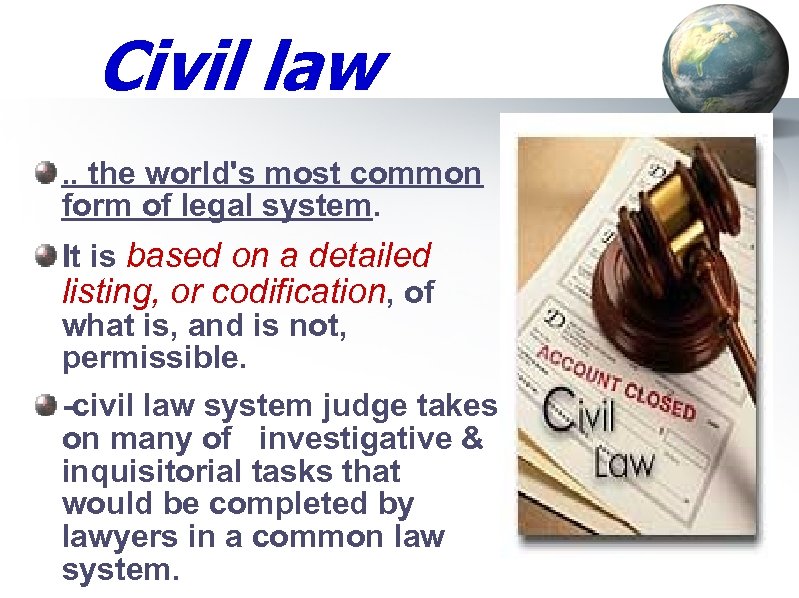 Civil law

.. the world's most common form of legal system.

It is based on a detailed listing, or codification, of what is, and is not, permissible.

-civil law system judge takes on many of investigative & inquisitorial tasks that would be completed by lawyers in a common law system.

ACCOUNT CLOSED

Civil Law